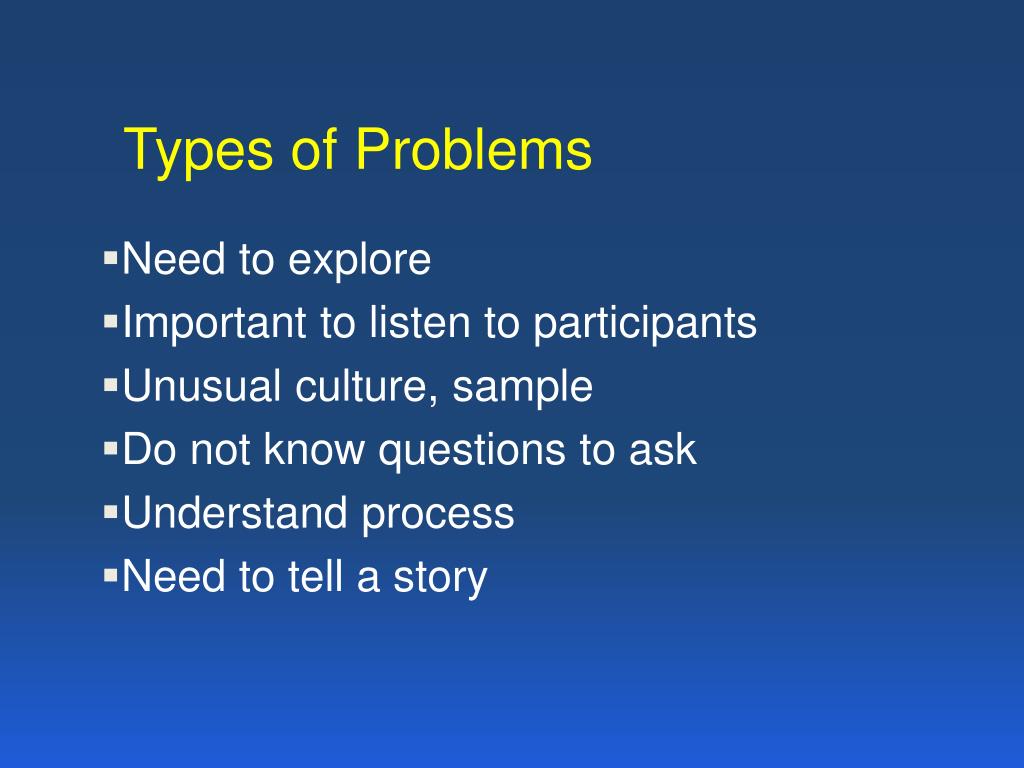 Types of Problems

▪Need to explore
▪Important to listen to participants
▪Unusual culture, sample
▪Do not know questions to ask
▪Understand process
▪Need to tell a story